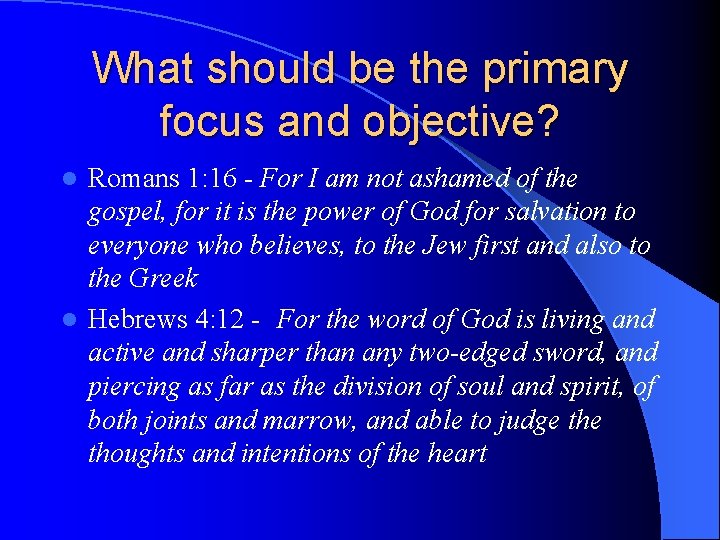 What should be the primary focus and objective?

Romans 1:16 - For I am not ashamed of the gospel, for it is the power of God for salvation to everyone who believes, to the Jew first and also to the Greek

Hebrews 4:12 - For the word of God is living and active and sharper than any two-edged sword, and piercing as far as the division of soul and spirit, of both joints and marrow, and able to judge the thoughts and intentions of the heart